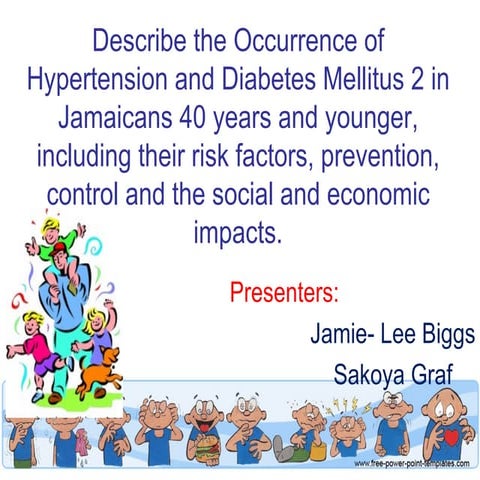 Describe the Occurrence of Hypertension and Diabetes Mellitus 2 in Jamaicans 40 years and younger, including their risk factors, prevention, control and the social and economic impacts.

Presenters:

Jamie- Lee Biggs

Sakoya Graf

www.free-power-point-templates.com